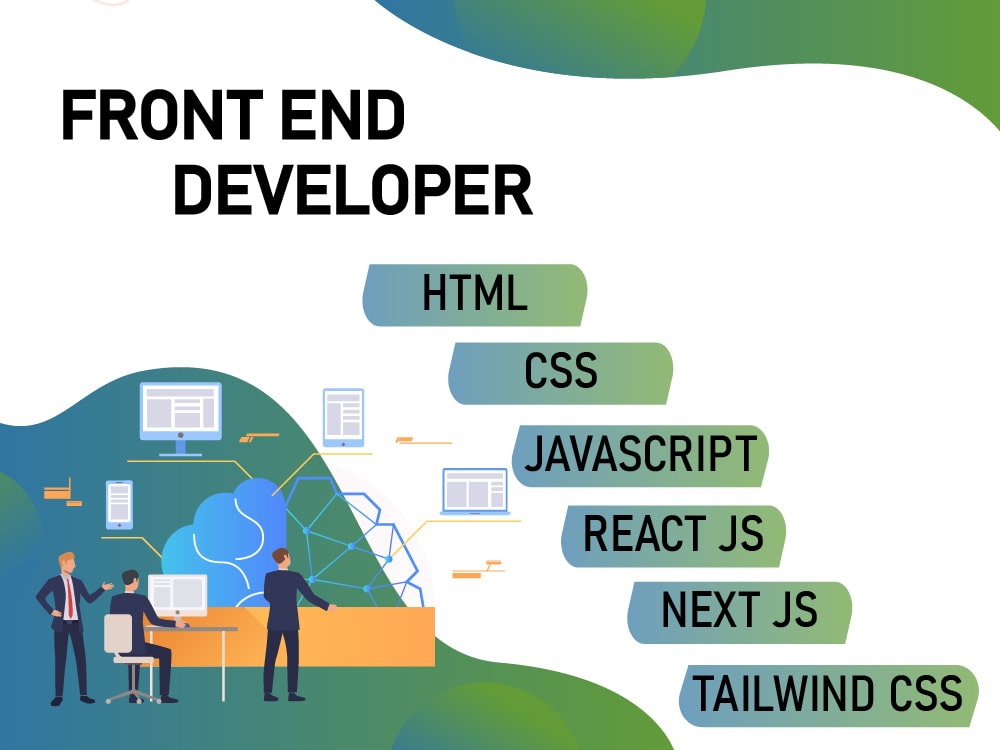 FRONT END
DEVELOPER

HTML

CSS

JAVASCRIPT

REACT JS

NEXT JS

TAILWIND CSS